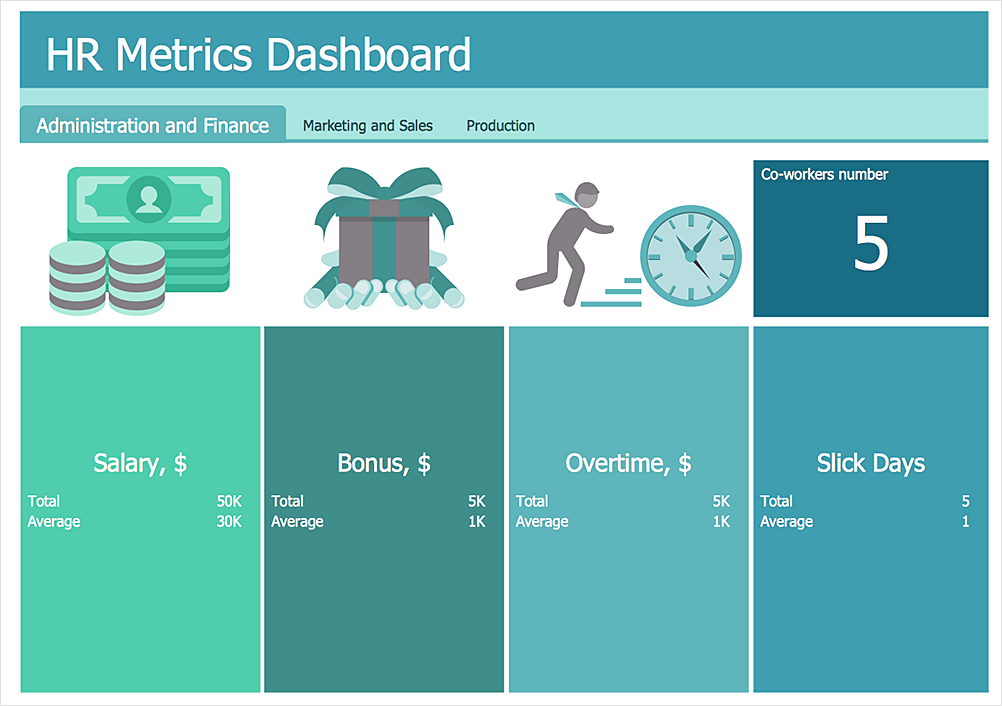 HR Metrics Dashboard

Administration and Finance
Marketing and Sales
Production

Co-workers number
5

Salary, $
Total 50K
Average 30K

Bonus, $
Total 5K
Average 1K

Overtime, $
Total 5K
Average 1K

Slick Days
Total 5
Average 1